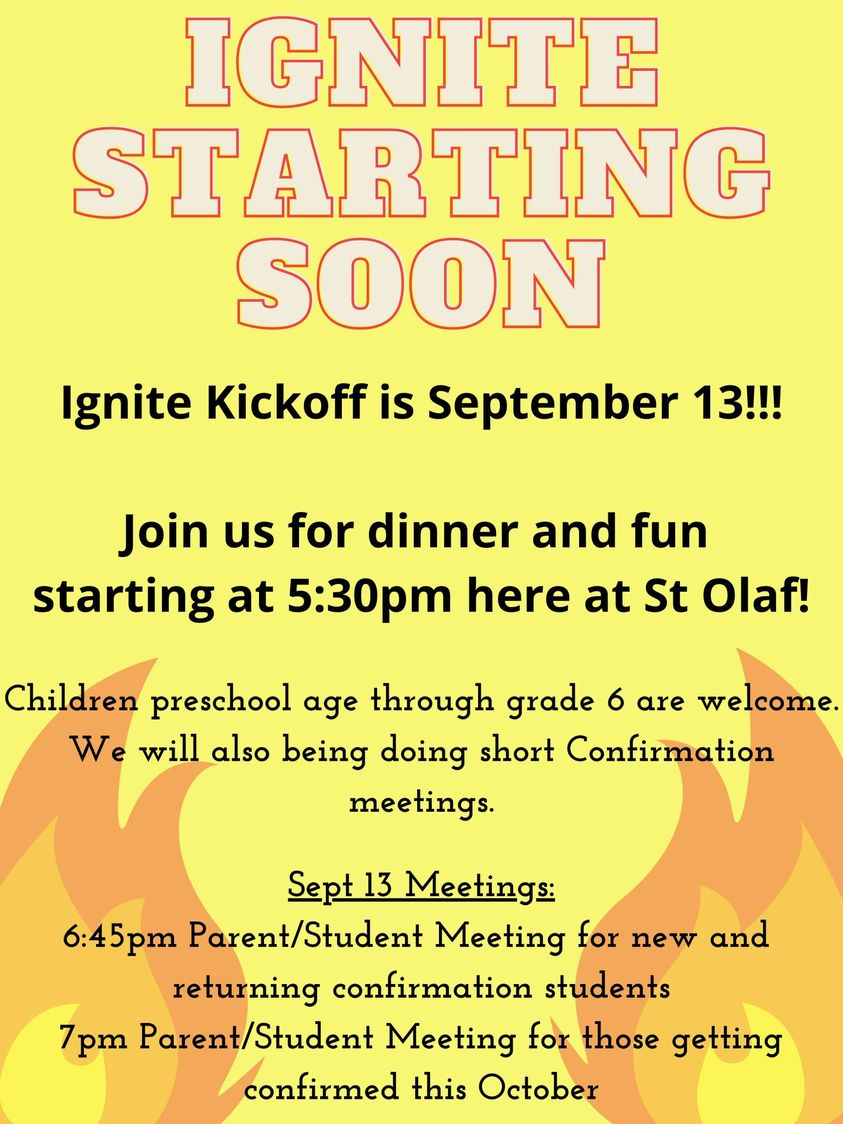 IGNITE STARTING SOON

Ignite Kickoff is September 13!!!

Join us for dinner and fun starting at 5:30pm here at St Olaf!

Children preschool age through grade 6 are welcome. We will also being doing short Confirmation meetings.

Sept 13 Meetings:
6:45pm Parent/Student Meeting for new and returning confirmation students
7pm Parent/Student Meeting for those getting confirmed this October